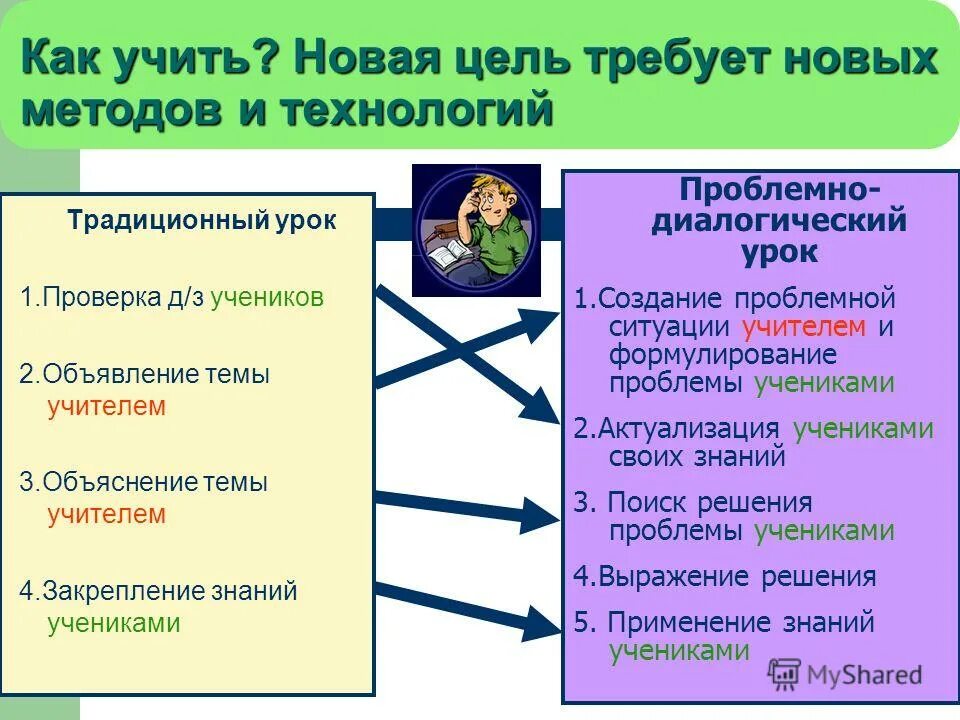 Как учить? Новая цель требует новых методов и технологий

Традиционный урок

1.Проверка д/з учеников

2.Объявление темы учителем

3.Объяснение темы учителем

4.Закрепление знаний учениками

Проблемно-диалогический урок

1.Создание проблемной ситуации учителем и формулирование проблемы учениками

2.Актуализация учениками своих знаний

3. Поиск решения проблемы учениками

4.Выражение решения

5. Применение знаний учениками

MyShared